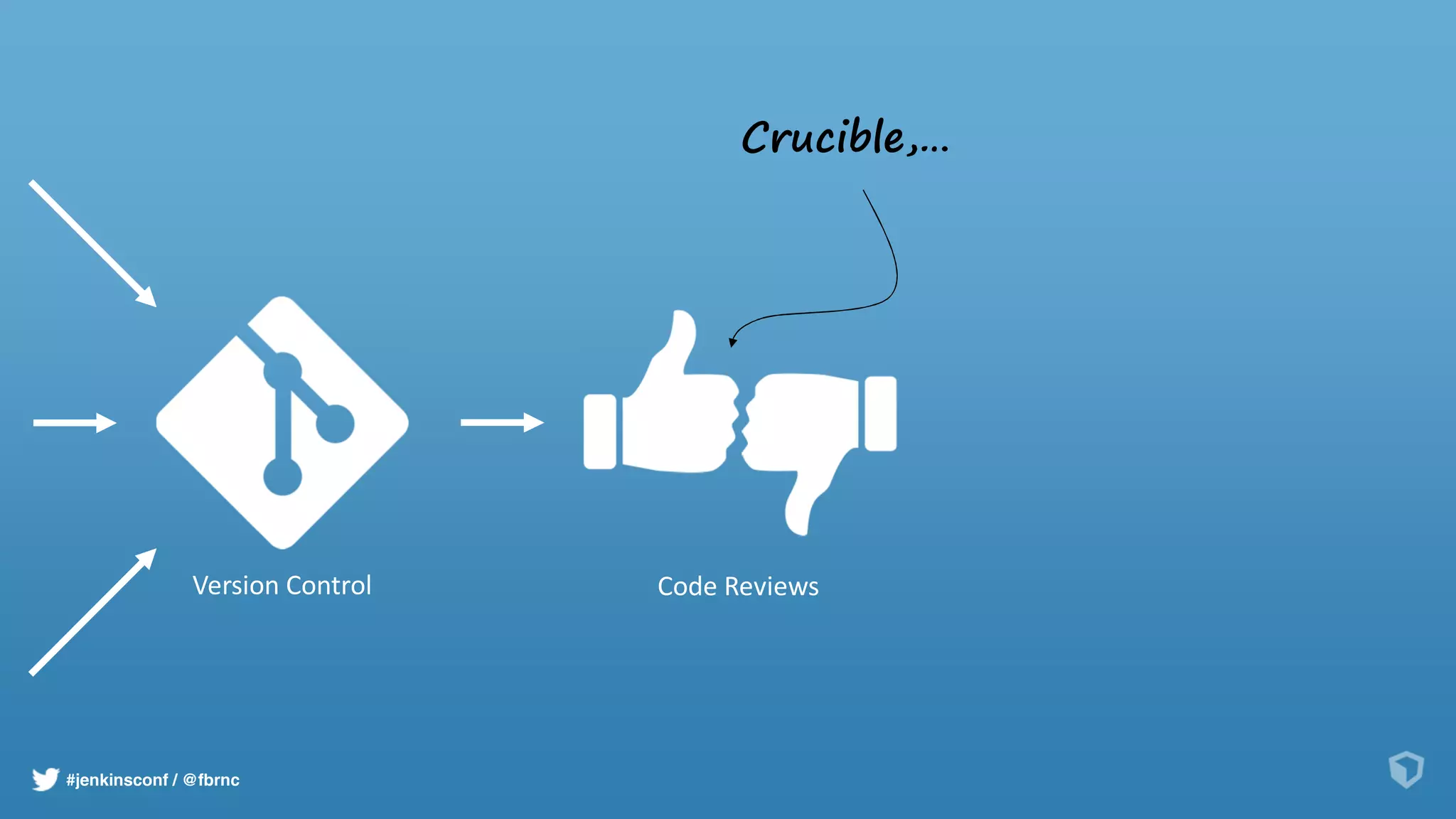 Crucible,...

Version Control

Code Reviews

#jenkinsconf / @fbrnc